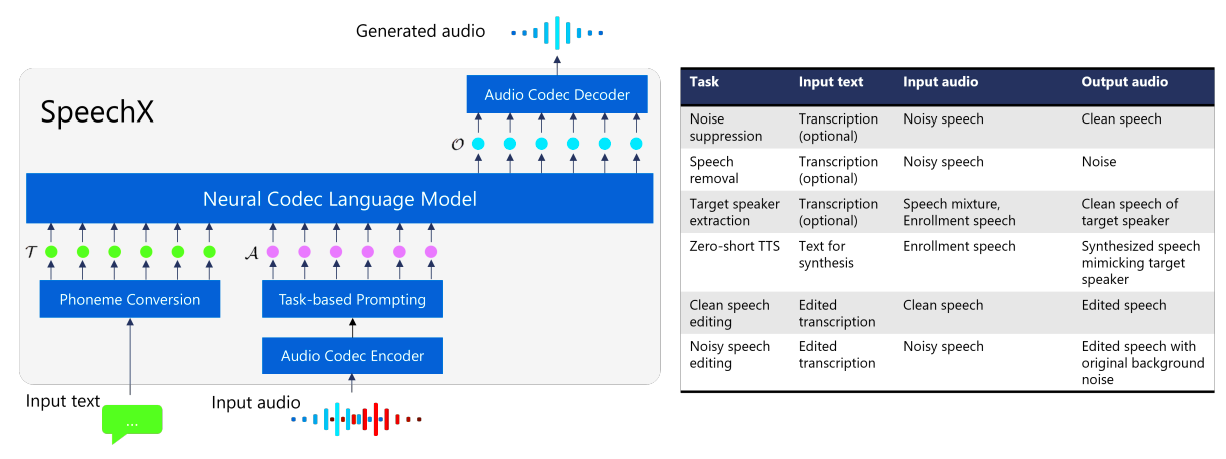 Generated audio

SpeechX

Audio Codec Decoder

$\mathcal{O}$

Neural Codec Language Model

$\mathcal{T}$

$\mathcal{A}$

Phoneme Conversion

Task-based Prompting

Audio Codec Encoder

Input text

...

Input audio

| Task | Input text | Input audio | Output audio |
|---|---|---|---|
| Noise suppression | Transcription (optional) | Noisy speech | Clean speech |
| Speech removal | Transcription (optional) | Noisy speech | Noise |
| Target speaker extraction | Transcription (optional) | Speech mixture, Enrollment speech | Clean speech of target speaker |
| Zero-short TTS | Text for synthesis | Enrollment speech | Synthesized speech mimicking target speaker |
| Clean speech editing | Edited transcription | Clean speech | Edited speech |
| Noisy speech editing | Edited transcription | Noisy speech | Edited speech with original background noise |